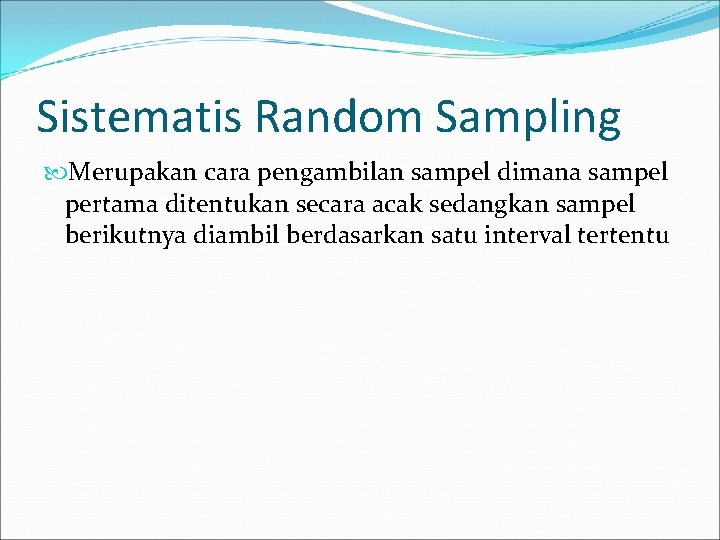 Sistematis Random Sampling

Merupakan cara pengambilan sampel dimana sampel pertama ditentukan secara acak sedangkan sampel berikutnya diambil berdasarkan satu interval tertentu